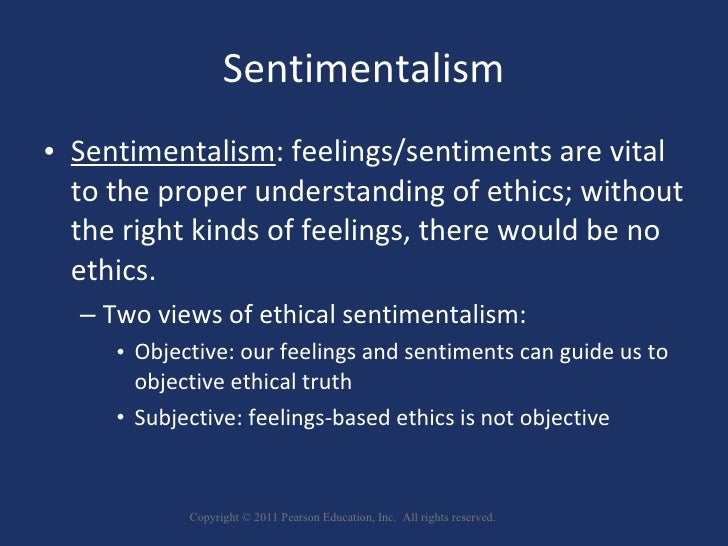 Sentimentalism

• Sentimentalism: feelings/sentiments are vital to the proper understanding of ethics; without the right kinds of feelings, there would be no ethics.

– Two views of ethical sentimentalism:

• Objective: our feelings and sentiments can guide us to objective ethical truth

• Subjective: feelings-based ethics is not objective

Copyright © 2011 Pearson Education, Inc. All rights reserved.